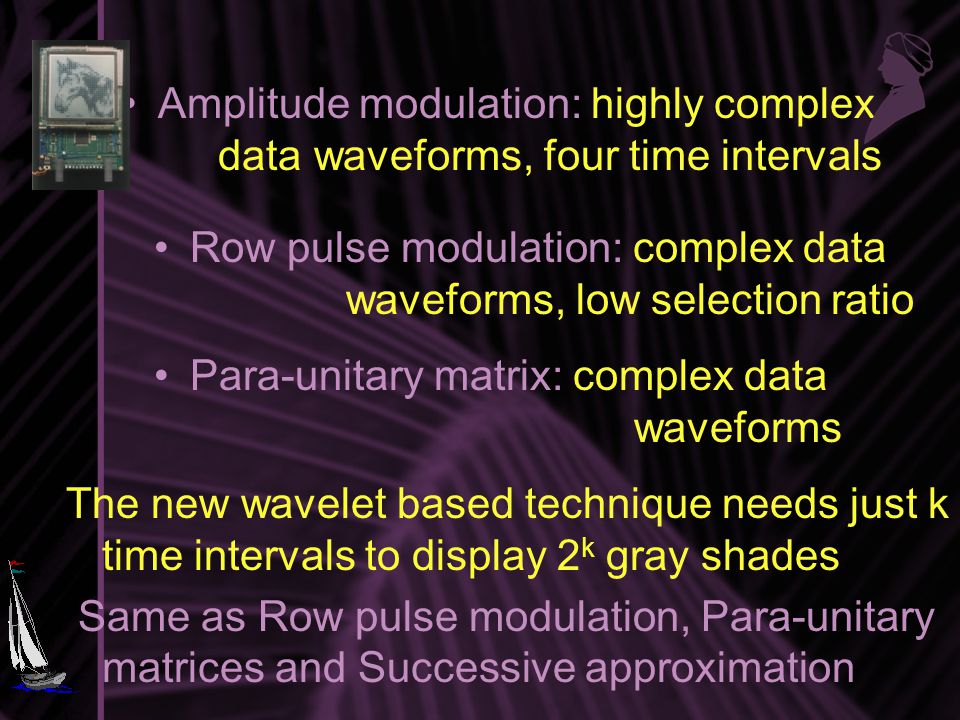 • Amplitude modulation: highly complex data waveforms, four time intervals

• Row pulse modulation: complex data waveforms, low selection ratio

• Para-unitary matrix: complex data waveforms

The new wavelet based technique needs just k time intervals to display $2^k$ gray shades

Same as Row pulse modulation, Para-unitary matrices and Successive approximation